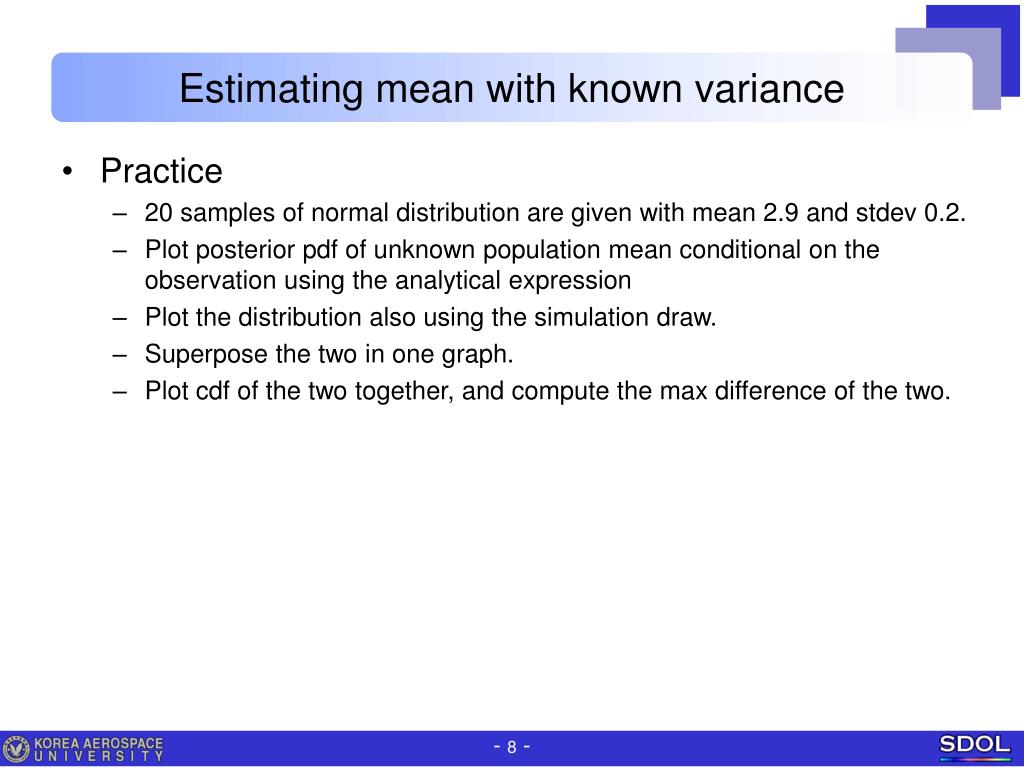 Estimating mean with known variance

• Practice
 – 20 samples of normal distribution are given with mean 2.9 and stdev 0.2.
 – Plot posterior pdf of unknown population mean conditional on the observation using the analytical expression
 – Plot the distribution also using the simulation draw.
 – Superpose the two in one graph.
 – Plot cdf of the two together, and compute the max difference of the two.

KOREA AEROSPACE UNIVERSITY

- 8 -

SDOL